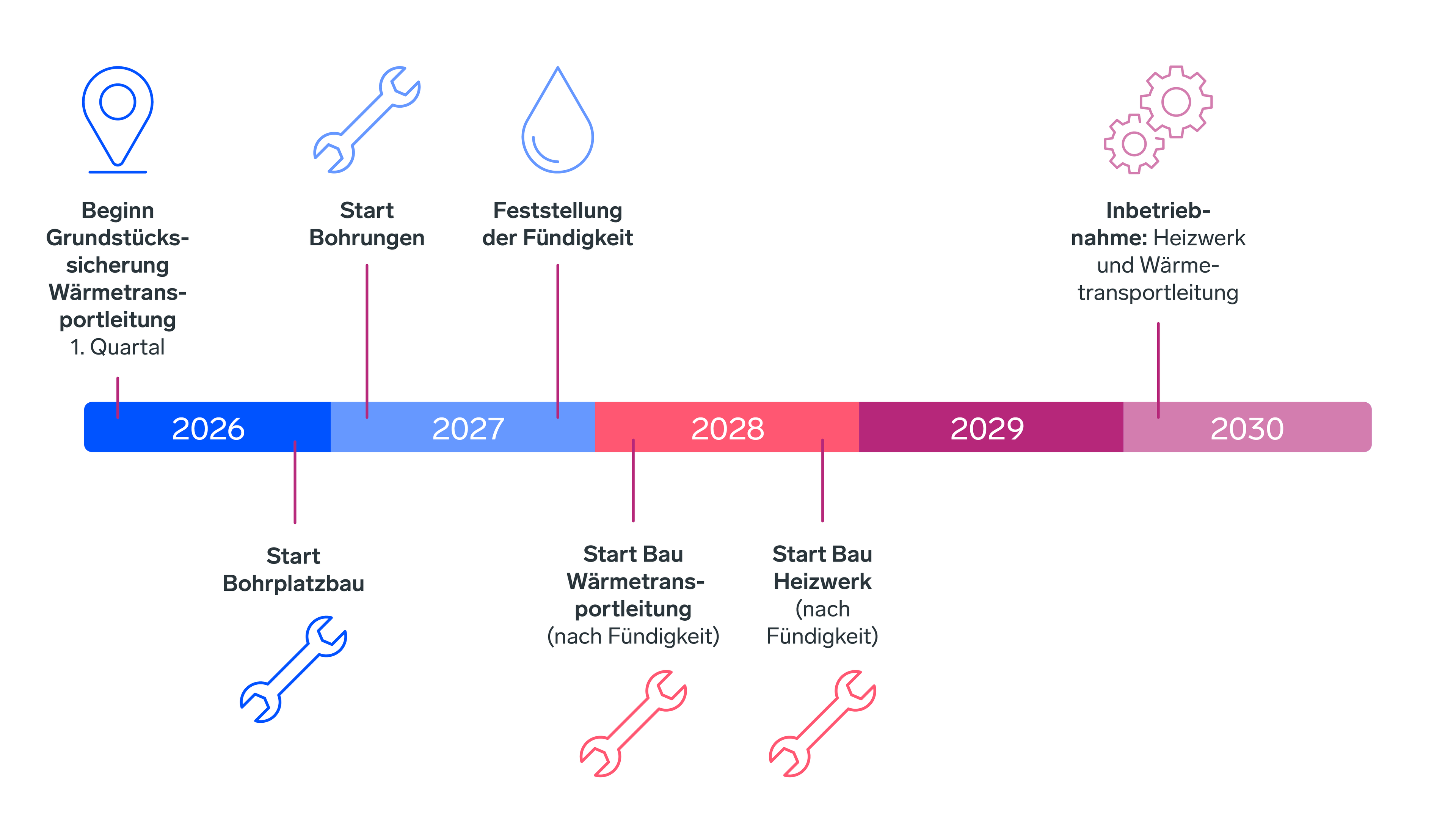 Beginn Grundstückssicherung Wärmetransportleitung 1. Quartal

Start Bohrungen

Feststellung der Fündigkeit

Inbetriebnahme: Heizwerk und Wärmetransportleitung

2026

2027

2028

2029

2030

Start Bohrplatzbau

Start Bau Wärmetransportleitung (nach Fündigkeit)

Start Bau Heizwerk (nach Fündigkeit)